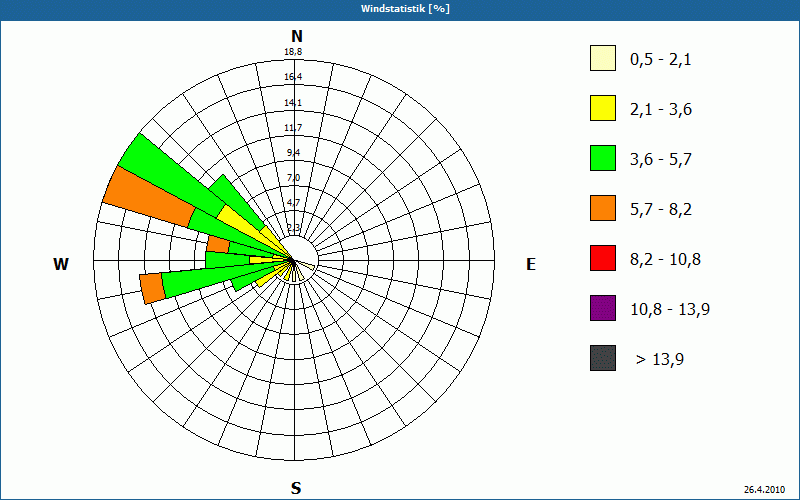 Windstatistik [%]

N
18,8
16,4
14,1
11,7
9,4
7,0
4,7
2,3

W

E

S

0,5 - 2,1
2,1 - 3,6
3,6 - 5,7
5,7 - 8,2
8,2 - 10,8
10,8 - 13,9
> 13,9

26.4.2010